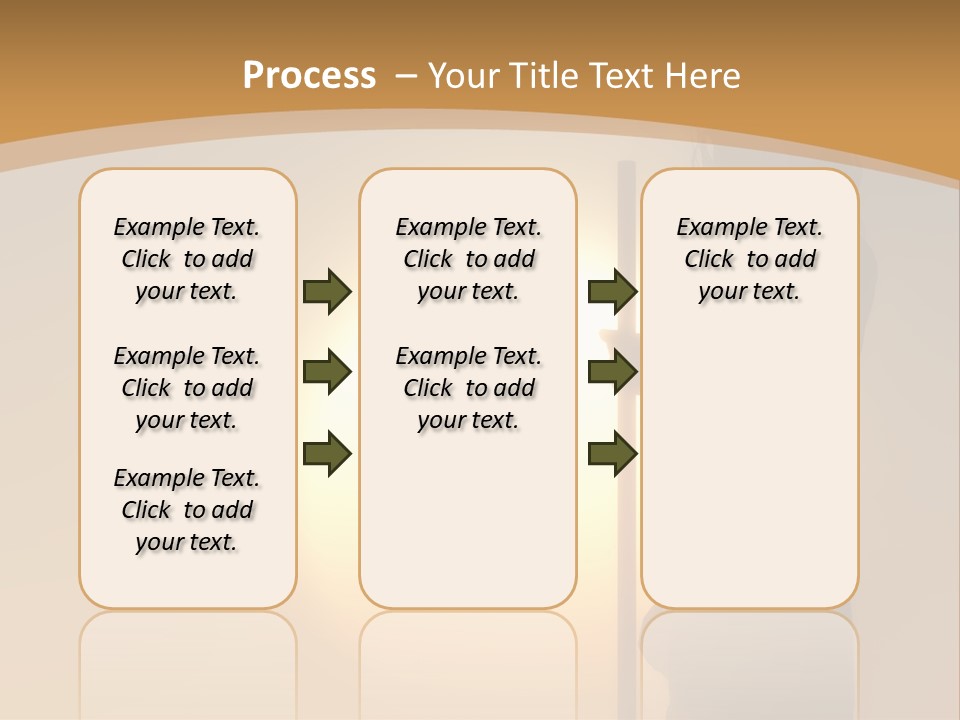 Process – Your Title Text Here

Example Text. Click to add your text.

Example Text. Click to add your text.

Example Text. Click to add your text.

Example Text. Click to add your text.

Example Text. Click to add your text.

Example Text. Click to add your text.